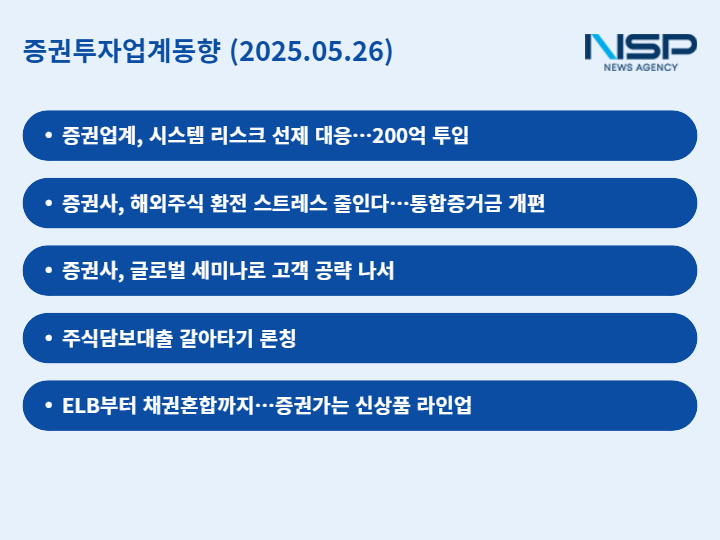 증권투자업계동향 (2025.05.26)

NSP
NEWS AGENCY

• 증권업계, 시스템 리스크 선제 대응…200억 투입

• 증권사, 해외주식 환전 스트레스 줄인다…통합증거금 개편

• 증권사, 글로벌 세미나로 고객 공략 나서

• 주식담보대출 갈아타기 론칭

• ELB부터 채권혼합까지…증권가는 신상품 라인업